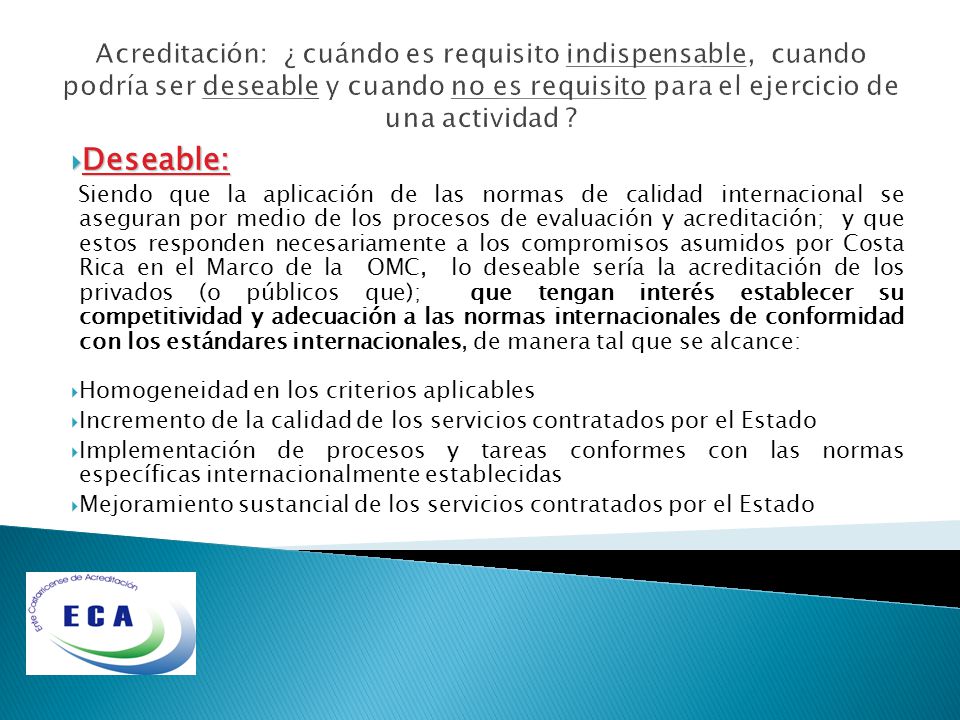 Acreditación: ¿ cuándo es requisito indispensable, cuando podría ser deseable y cuando no es requisito para el ejercicio de una actividad ?

Deseable:

Siendo que la aplicación de las normas de calidad internacional se aseguran por medio de los procesos de evaluación y acreditación; y que estos responden necesariamente a los compromisos asumidos por Costa Rica en el Marco de la OMC, lo deseable sería la acreditación de los privados (o públicos que); que tengan interés establecer su competitividad y adecuación a las normas internacionales de conformidad con los estándares internacionales, de manera tal que se alcance:

Homogeneidad en los criterios aplicables
Incremento de la calidad de los servicios contratados por el Estado
Implementación de procesos y tareas conformes con las normas específicas internacionalmente establecidas
Mejoramiento sustancial de los servicios contratados por el Estado

Ente Costarricense de Acreditación
ECA